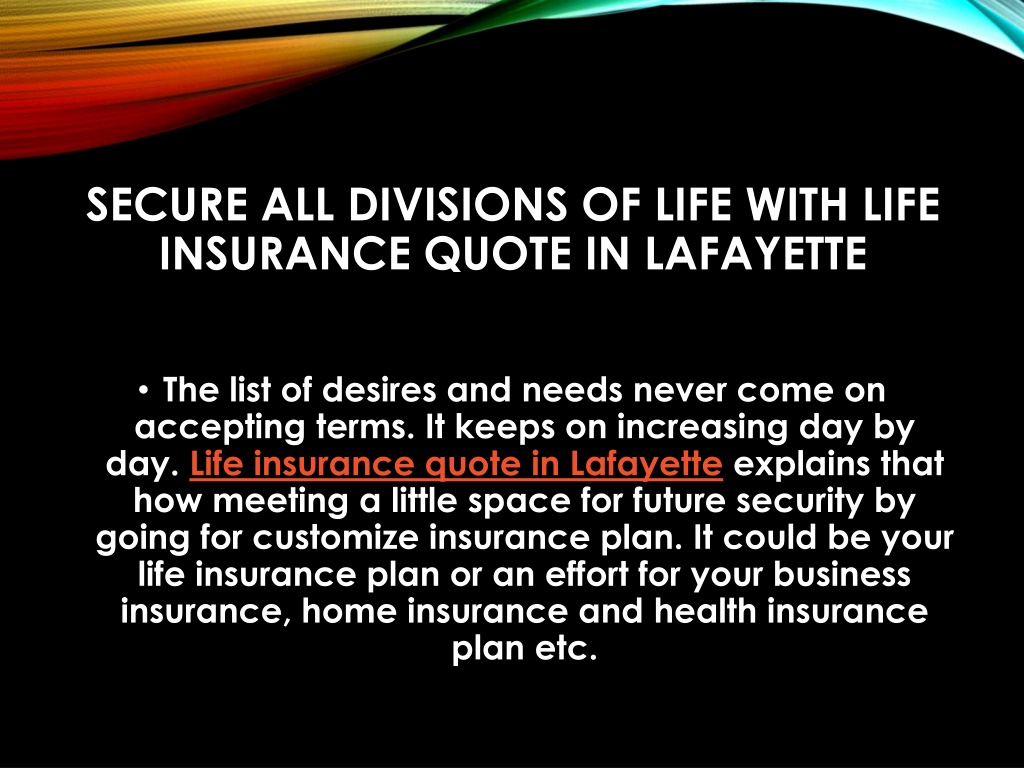 SECURE ALL DIVISIONS OF LIFE WITH LIFE INSURANCE QUOTE IN LAFAYETTE

• The list of desires and needs never come on accepting terms. It keeps on increasing day by day. Life insurance quote in Lafayette explains that how meeting a little space for future security by going for customize insurance plan. It could be your life insurance plan or an effort for your business insurance, home insurance and health insurance plan etc.